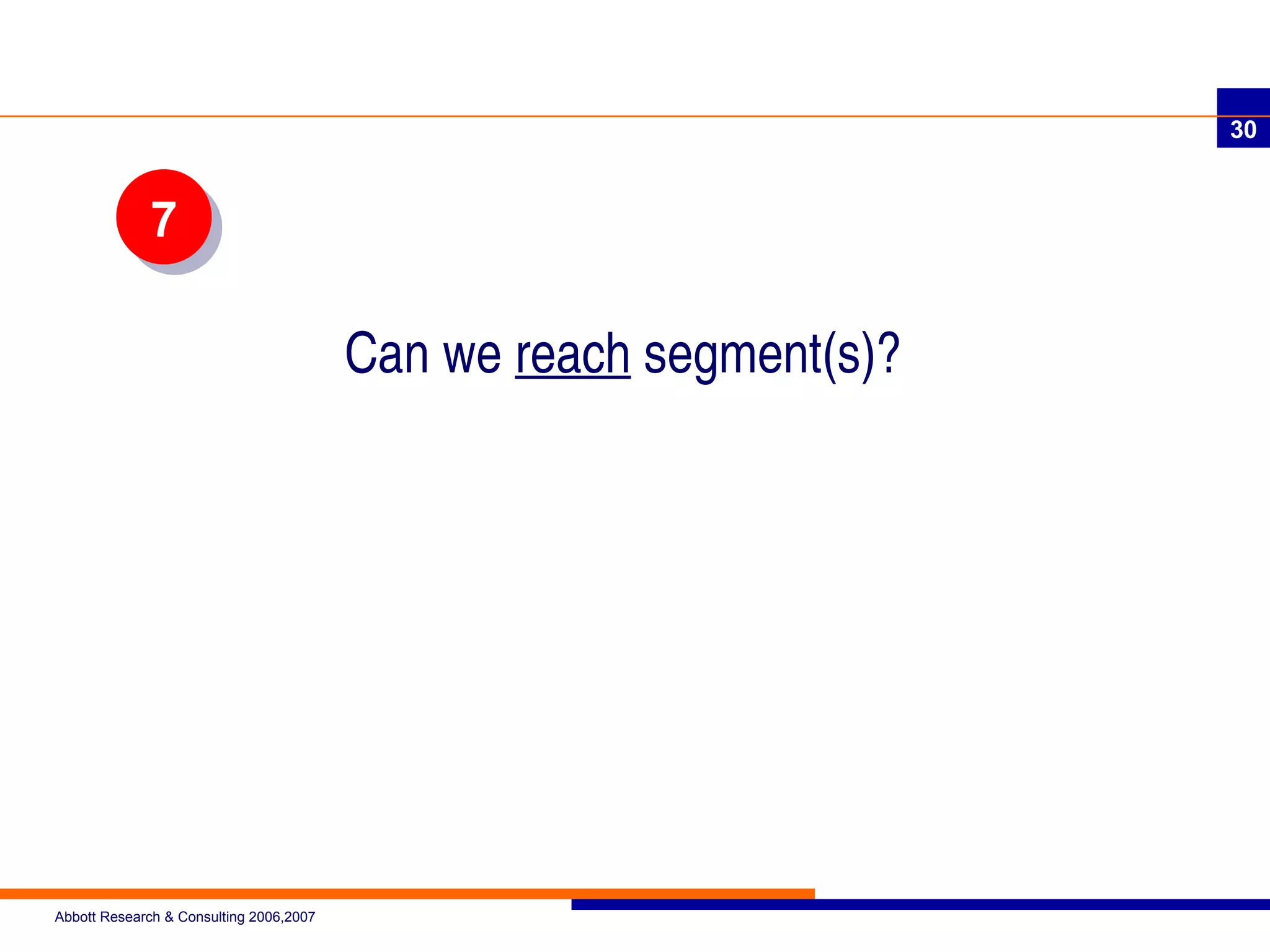 30

7

Can we reach segment(s)?

Abbott Research & Consulting 2006,2007